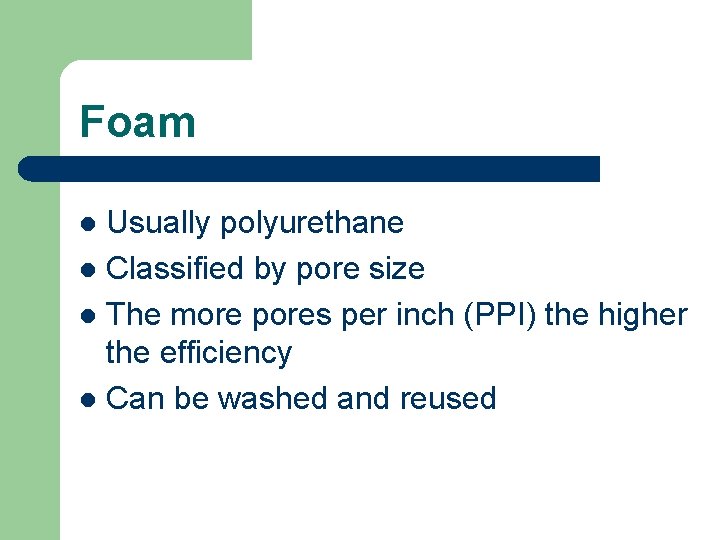 Foam

- Usually polyurethane
- Classified by pore size
- The more pores per inch (PPI) the higher the efficiency
- Can be washed and reused